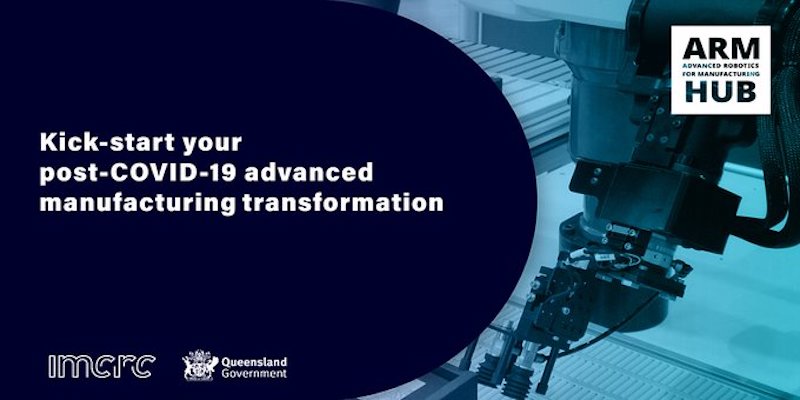 ARM
ADVANCED ROBOTICS FOR MANUFACTURING
HUB

Kick-start your post-COVID-19 advanced manufacturing transformation

imcrc

Queensland Government